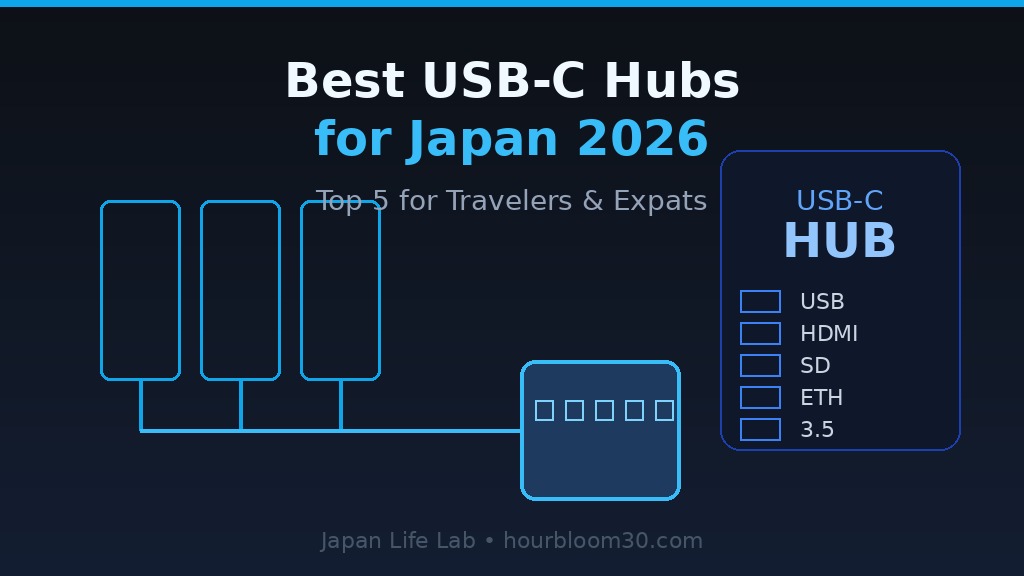 Best USB-C Hubs
for Japan 2026

Top 5 for Travelers & Expats

USB-C
HUB

USB
HDMI
SD
ETH
3.5

Japan Life Lab • hourbloom30.com